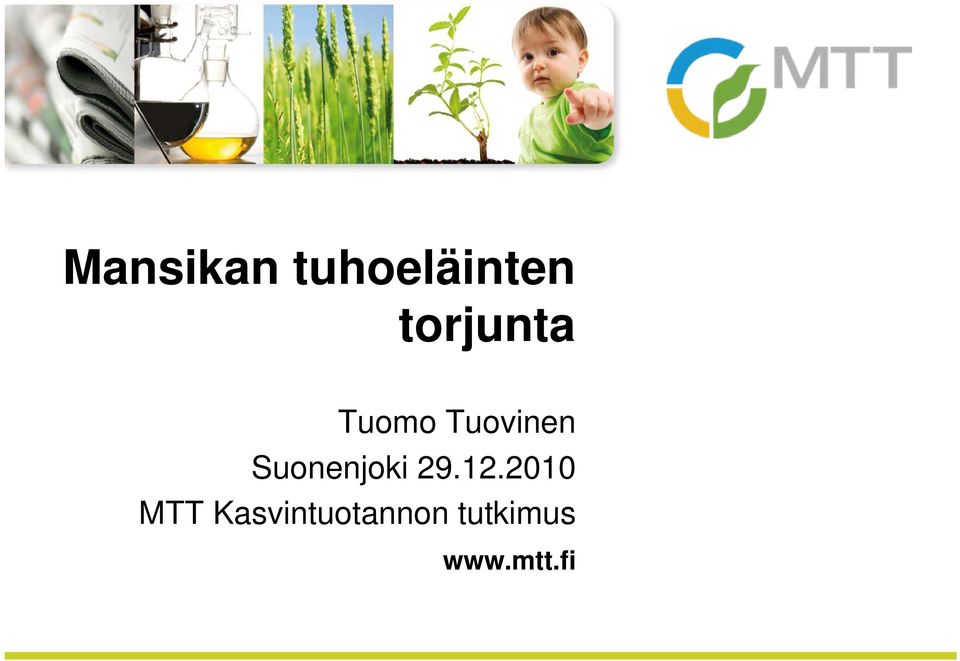 MTT

Mansikan tuhoeläinten torjunta

Tuomo Tuovinen
Suonenjoki 29.12.2010
MTT Kasvintuotannon tutkimus
www.mtt.fi